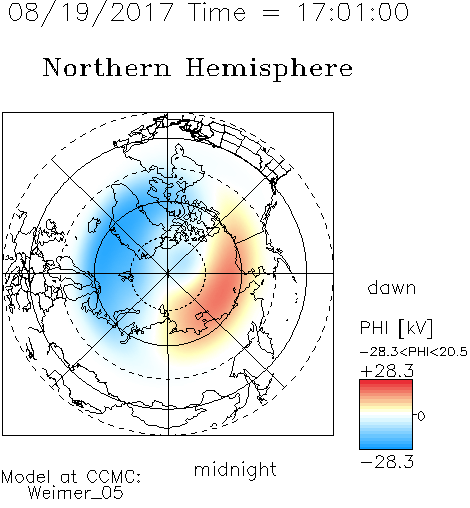 08/19/2017 Time = 17:01:00

Northern Hemisphere

dawn

PHI [kV]
-28.3<PHI<20.5
+28.3
0
-28.3

midnight

Model at CCMC:
Weimer_05